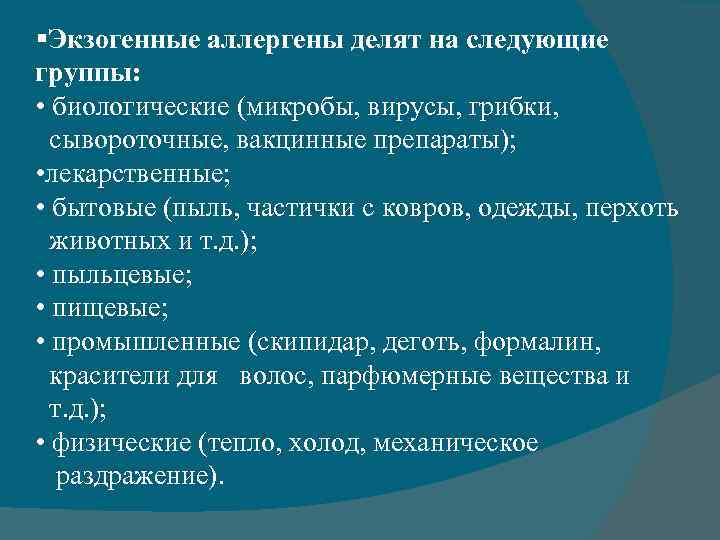 ▪Экзогенные аллергены делят на следующие группы:
• биологические (микробы, вирусы, грибки, сывороточные, вакцинные препараты);
•лекарственные;
• бытовые (пыль, частички с ковров, одежды, перхоть животных и т.д.);
• пыльцевые;
• пищевые;
• промышленные (скипидар, деготь, формалин, красители для волос, парфюмерные вещества и т.д.);
• физические (тепло, холод, механическое раздражение).